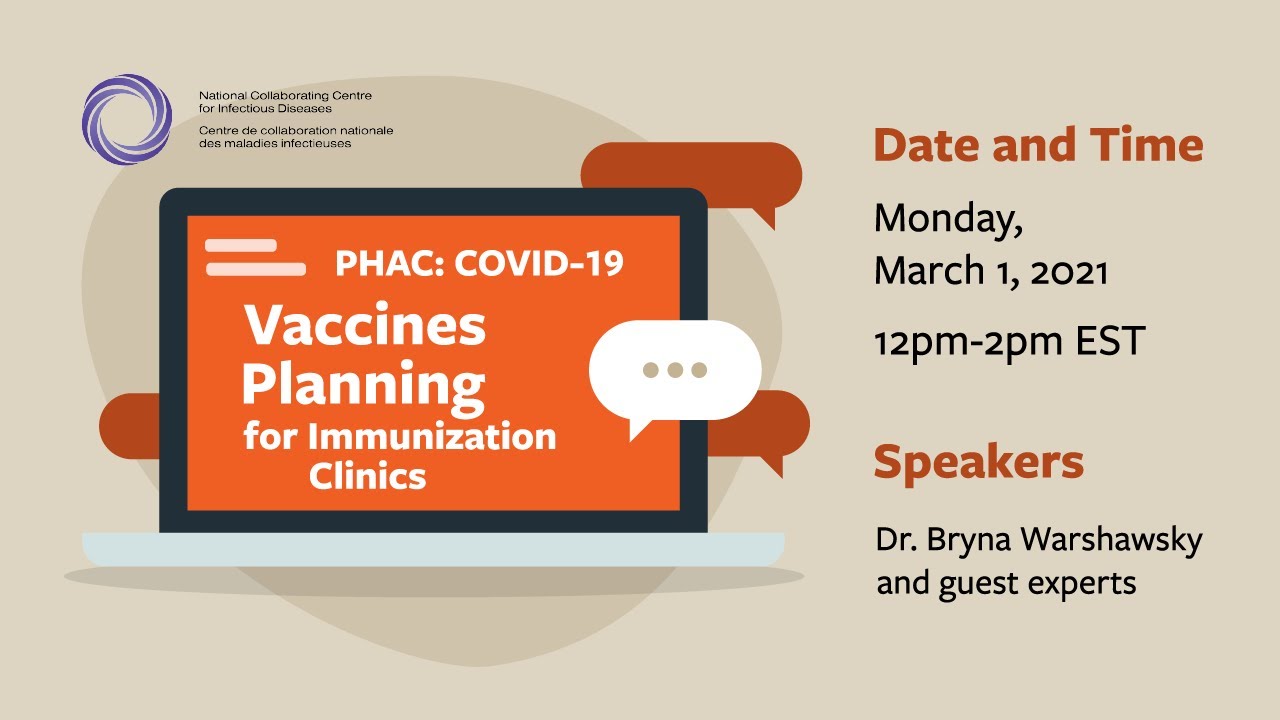 National Collaborating Centre for Infectious Diseases
Centre de collaboration nationale des maladies infectieuses

PHAC: COVID-19
Vaccines Planning for Immunization Clinics

Date and Time

Monday, March 1, 2021

12pm-2pm EST

Speakers

Dr. Bryna Warshawsky and guest experts